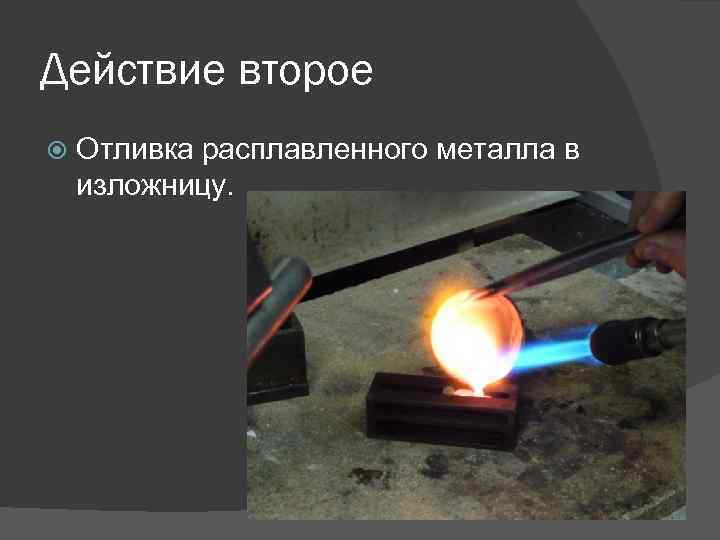 Действие второе

Отливка расплавленного металла в изложницу.